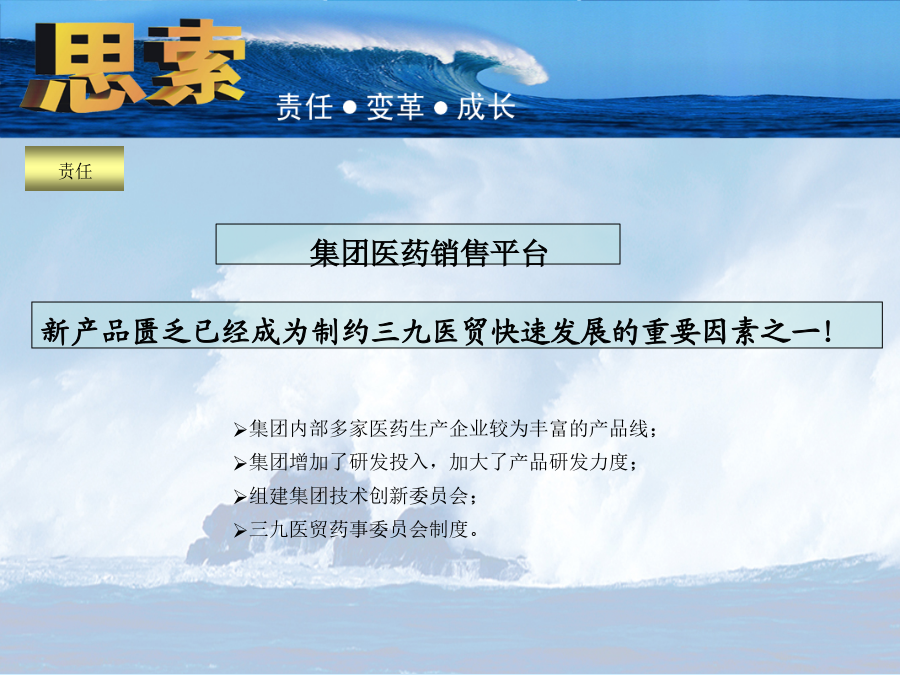 思索

责任 ● 变革 ● 成长

责任

集团医药销售平台

新产品匮乏已经成为制约三九医贸快速发展的重要因素之一！

➢集团内部多家医药生产企业较为丰富的产品线；
➢集团增加了研发投入，加大了产品研发力度；
➢组建集团技术创新委员会；
➢三九医贸药事委员会制度。